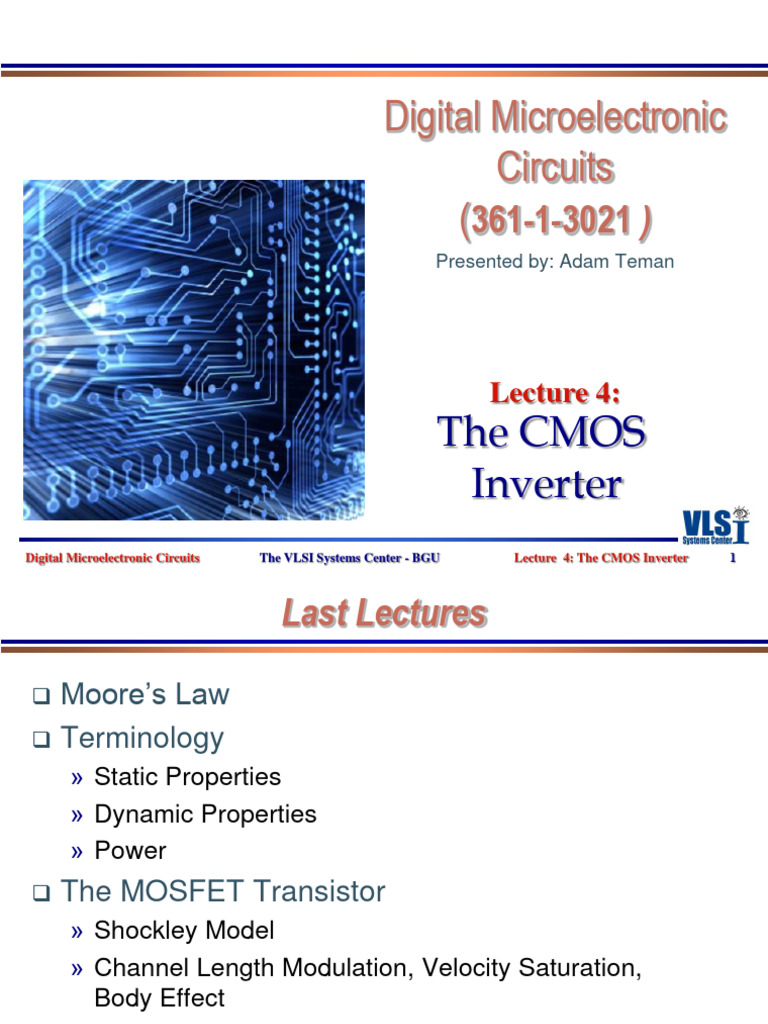 Digital Microelectronic Circuits
(361-1-3021 )

Presented by: Adam Teman

Lecture 4:
The CMOS Inverter

VLSI Systems Center

Digital Microelectronic Circuits The VLSI Systems Center - BGU Lecture 4: The CMOS Inverter 1

Last Lectures

❑ Moore's Law
❑ Terminology
» Static Properties
» Dynamic Properties
» Power
❑ The MOSFET Transistor
» Shockley Model
» Channel Length Modulation, Velocity Saturation, Body Effect